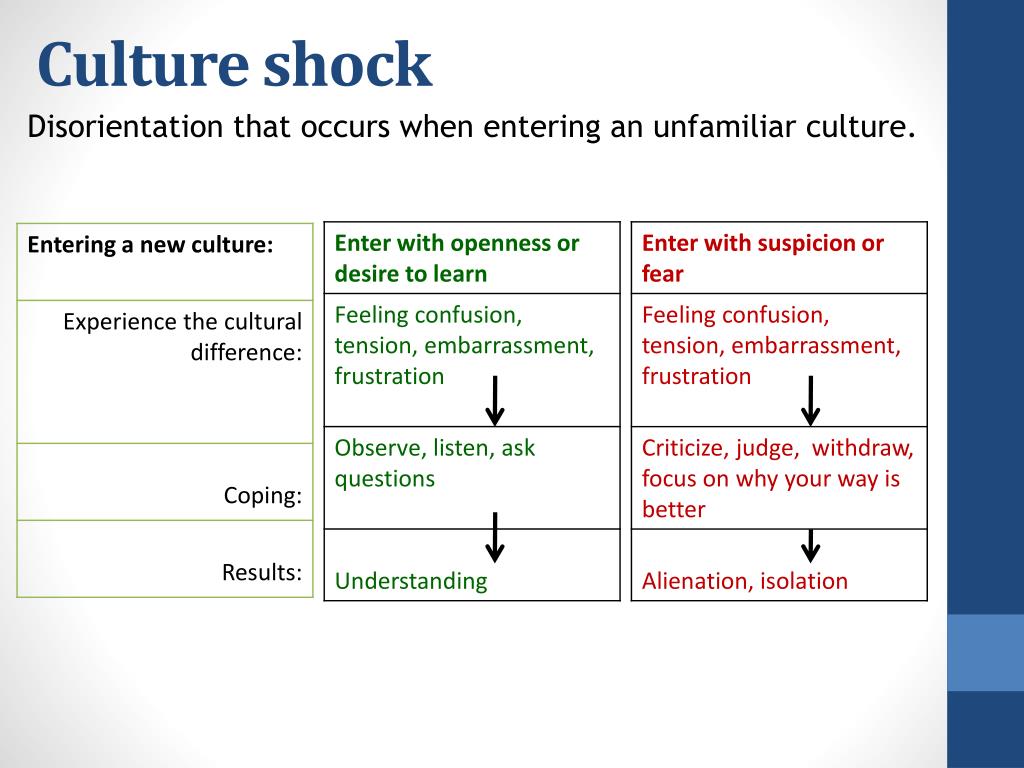 Culture shock

Disorientation that occurs when entering an unfamiliar culture.

| Entering a new culture: | Enter with openness or desire to learn | Enter with suspicion or fear |
|---|---|---|
| Experience the cultural difference: | Feeling confusion, tension, embarrassment, frustration | Feeling confusion, tension, embarrassment, frustration |
| Coping: | Observe, listen, ask questions | Criticize, judge, withdraw, focus on why your way is better |
| Results: | Understanding | Alienation, isolation |